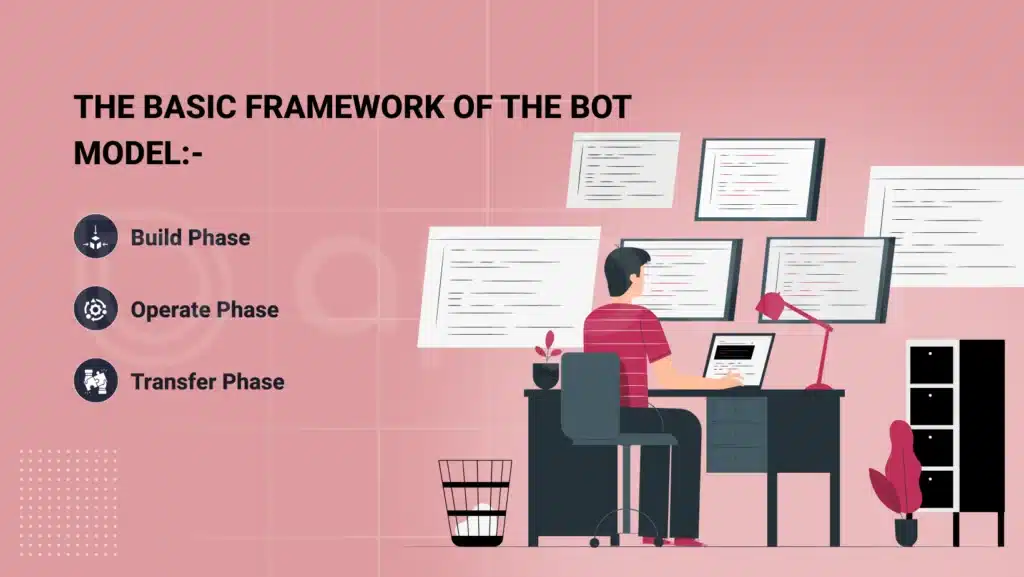 THE BASIC FRAMEWORK OF THE BOT MODEL:-

Build Phase

Operate Phase

Transfer Phase